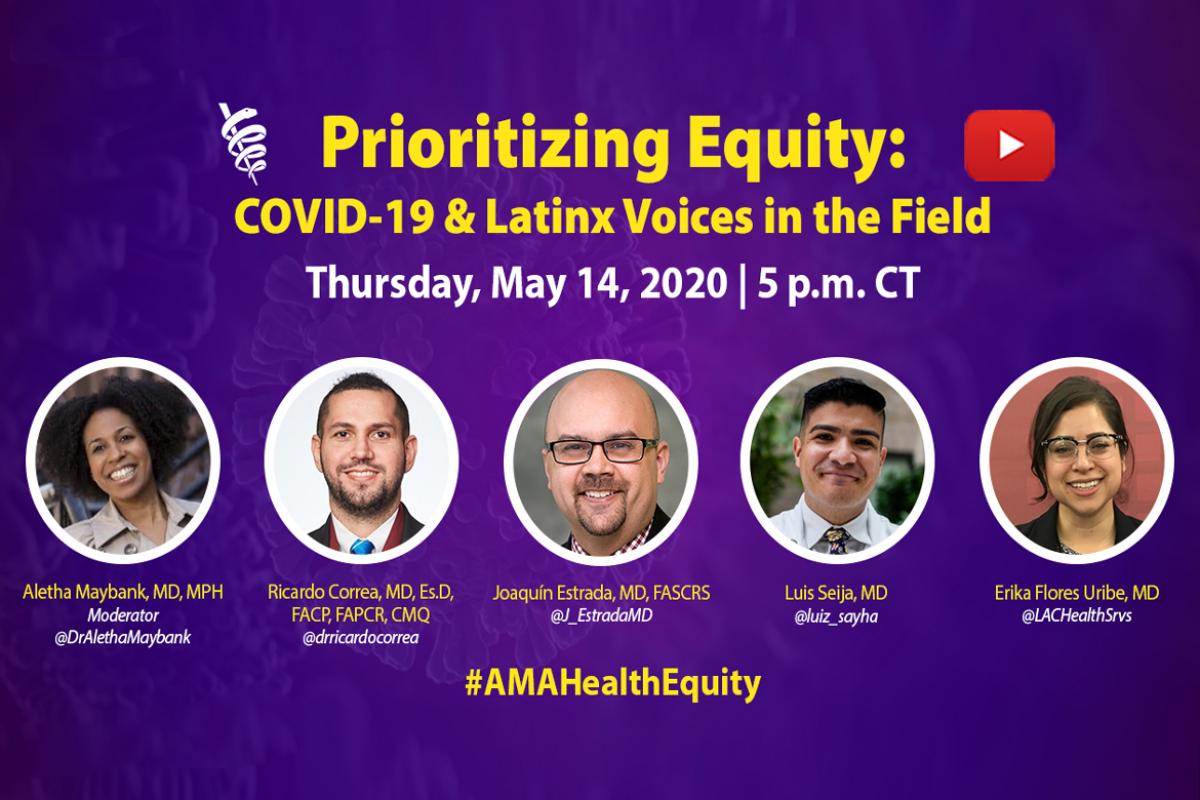 Prioritizing Equity:
COVID-19 & Latinx Voices in the Field

Thursday, May 14, 2020 | 5 p.m. CT

Aletha Maybank, MD, MPH
Moderator
@DrAlethaMaybank

Ricardo Correa, MD, Es.D, FACP, FAPCR, CMQ
@drricardocorrea

Joaquín Estrada, MD, FASCRS
@J_EstradaMD

Luis Seija, MD
@luiz_sayha

Erika Flores Uribe, MD
@LACHealthSrvs

#AMAHealthEquity